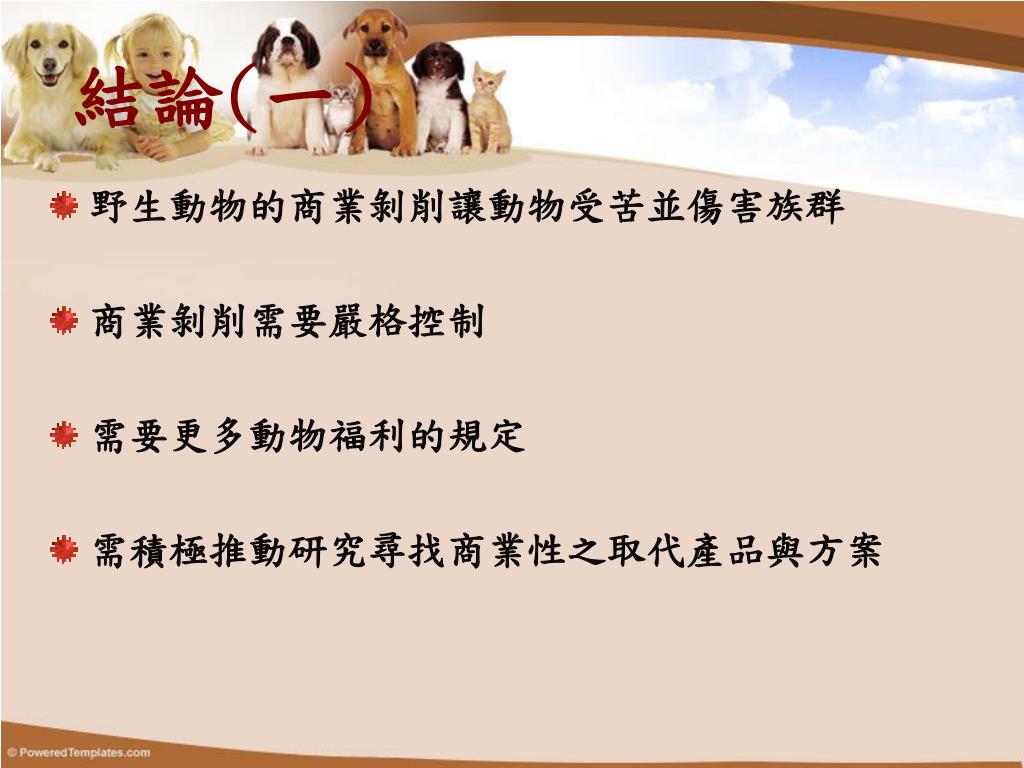 結論(一)

野生動物的商業剝削讓動物受苦並傷害族群

商業剝削需要嚴格控制

需要更多動物福利的規定

需積極推動研究尋找商業性之取代產品與方案

© PoweredTemplates.com